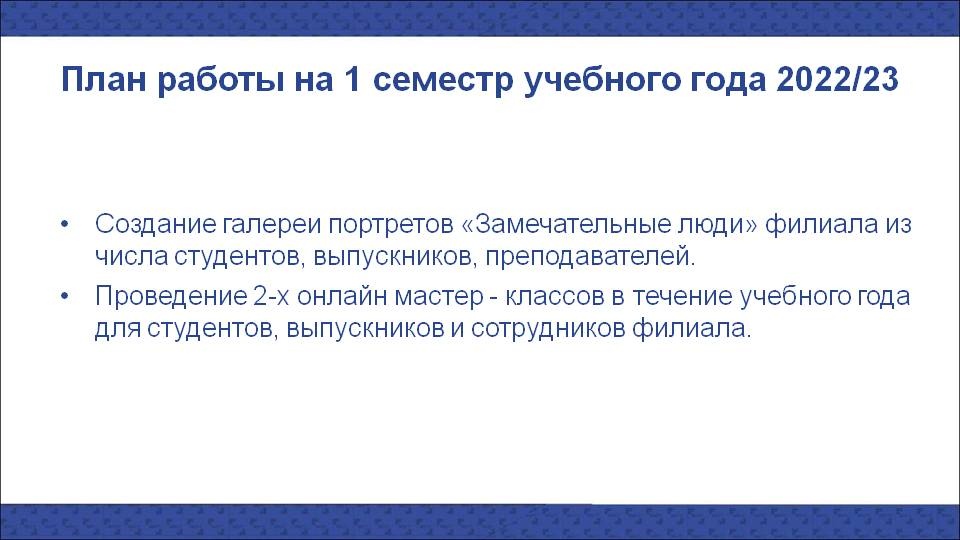 План работы на 1 семестр учебного года 2022/23

• Создание галереи портретов «Замечательные люди» филиала из числа студентов, выпускников, преподавателей.
• Проведение 2-х онлайн мастер - классов в течение учебного года для студентов, выпускников и сотрудников филиала.